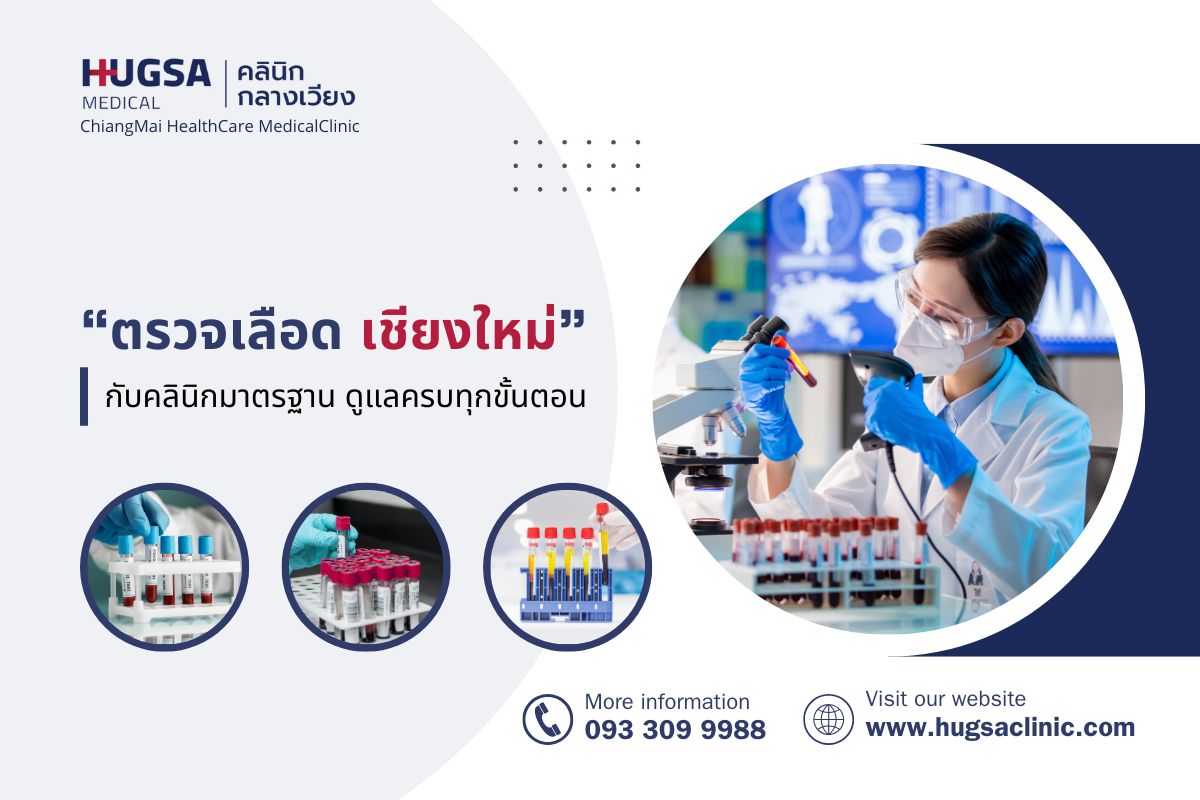 HUGSA MEDICAL | คลินิก กลางเวียง
ChiangMai HealthCare MedicalClinic

“ตรวจเลือด เชียงใหม่”
กับคลินิกมาตรฐาน ดูแลครบทุกขั้นตอน

More information
093 309 9988

Visit our website
www.hugsaclinic.com